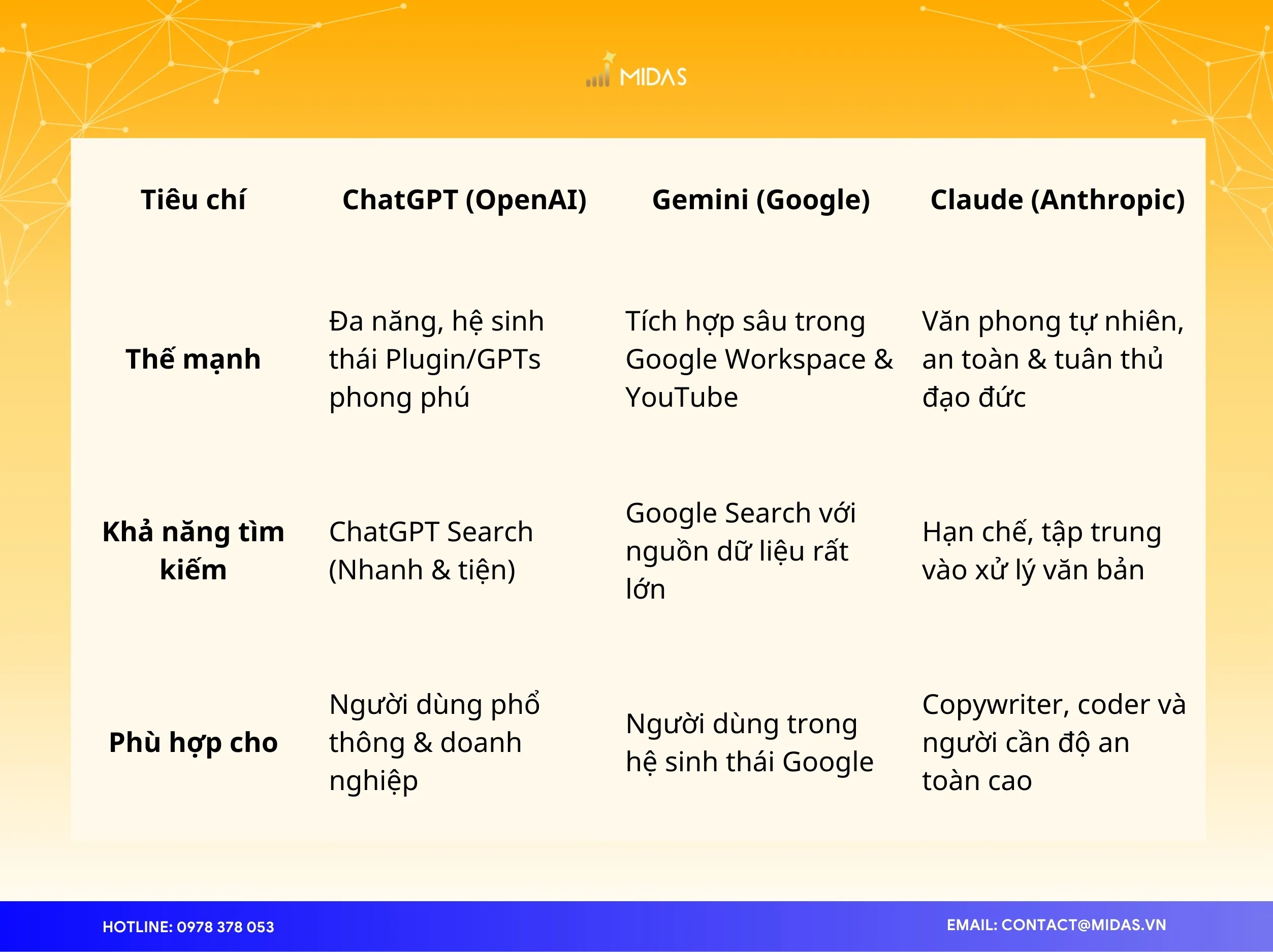 MIDAS

| Tiêu chí | ChatGPT (OpenAI) | Gemini (Google) | Claude (Anthropic) |
|---|---|---|---|
| Thế mạnh | Đa năng, hệ sinh thái Plugin/GPTs phong phú | Tích hợp sâu trong Google Workspace & YouTube | Văn phong tự nhiên, an toàn & tuân thủ đạo đức |
| Khả năng tìm kiếm | ChatGPT Search (Nhanh & tiện) | Google Search với nguồn dữ liệu rất lớn | Hạn chế, tập trung vào xử lý văn bản |
| Phù hợp cho | Người dùng phổ thông & doanh nghiệp | Người dùng trong hệ sinh thái Google | Copywriter, coder và người cần độ an toàn cao |

HOTLINE: 0978 378 053

EMAIL: CONTACT@MIDAS.VN